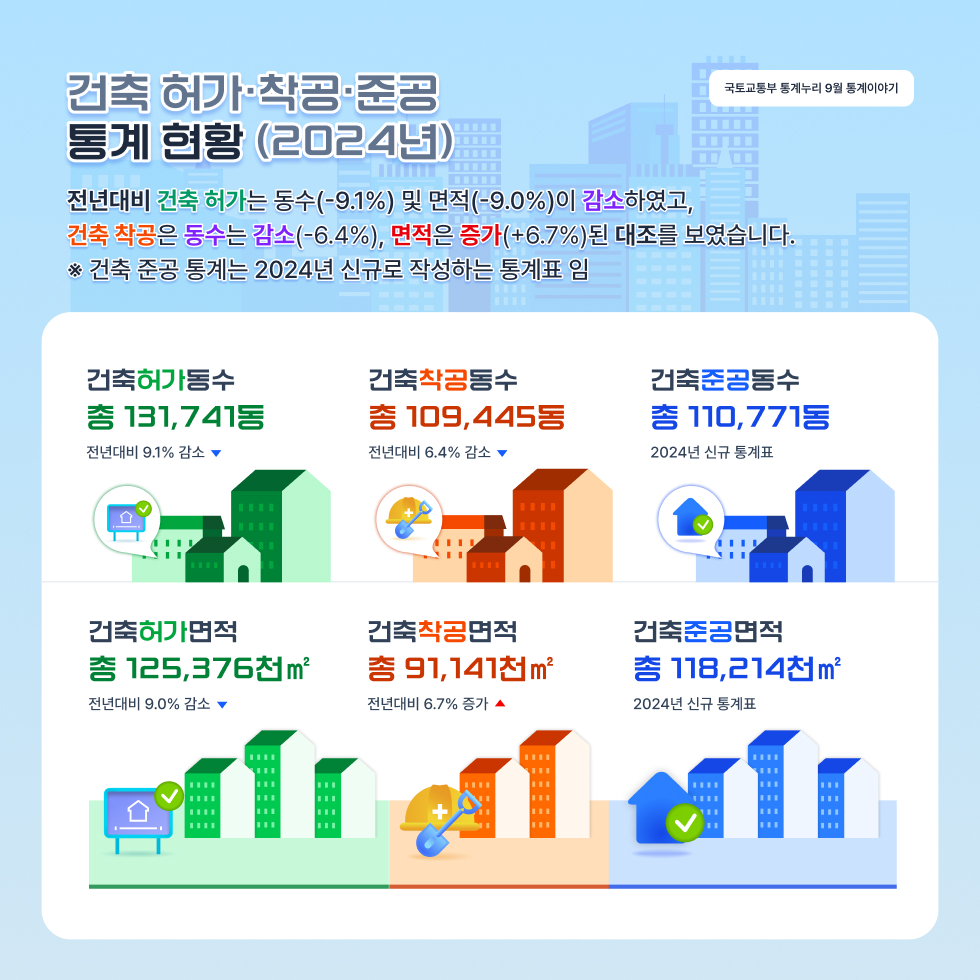 건축 허가·착공·준공
통계 현황 (2024년)

국토교통부 통계누리 9월 통계이야기

전년대비 건축 허가는 동수(-9.1%) 및 면적(-9.0%)이 감소하였고,
건축 착공은 동수는 감소(-6.4%), 면적은 증가(+6.7%)된 대조를 보였습니다.
※ 건축 준공 통계는 2024년 신규로 작성하는 통계표 임

건축허가동수
총 131,741동
전년대비 9.1% 감소 ▼

건축착공동수
총 109,445동
전년대비 6.4% 감소 ▼

건축준공동수
총 110,771동
2024년 신규 통계표

건축허가면적
총 125,376천㎡
전년대비 9.0% 감소 ▼

건축착공면적
총 91,141천㎡
전년대비 6.7% 증가 ▲

건축준공면적
총 118,214천㎡
2024년 신규 통계표